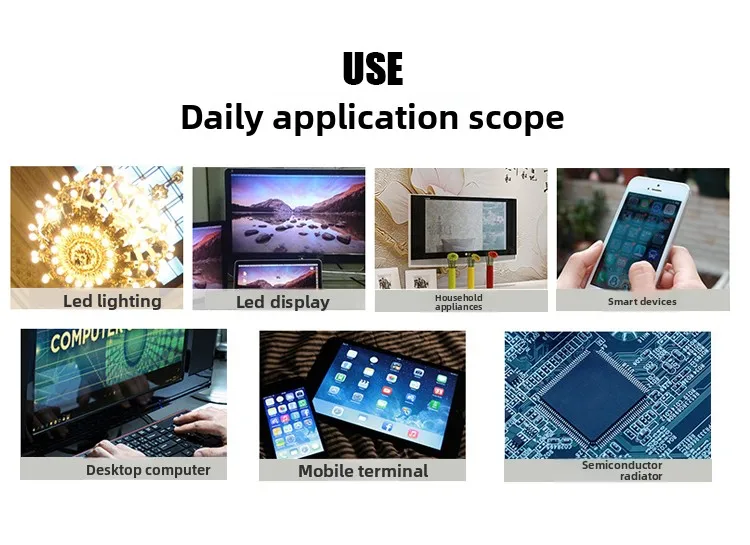 USE
Daily application scope

Led lighting

Led display

Household appliances

Smart devices

COMPUTER

Desktop computer

Mobile terminal

Semiconductor radiator